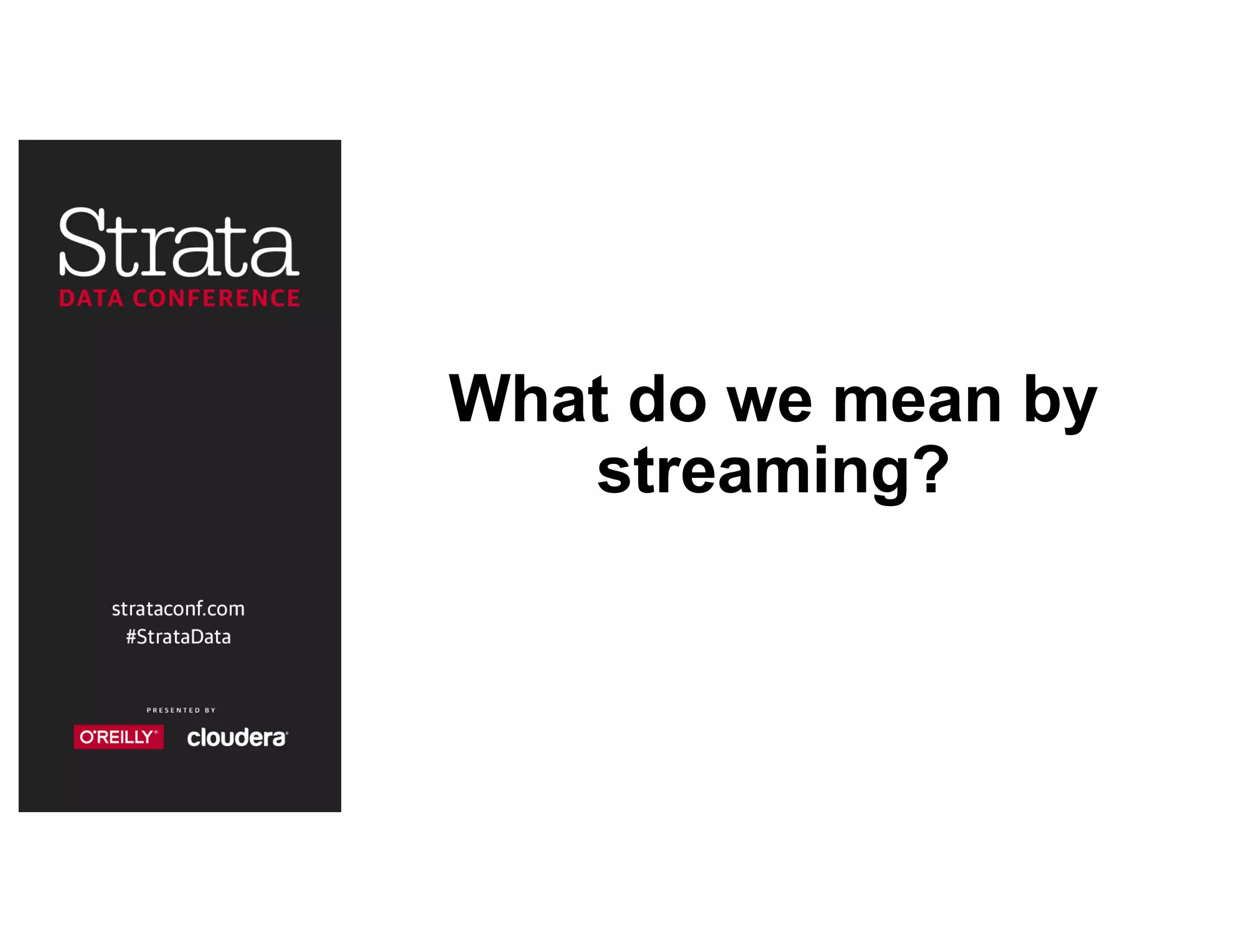 Strata
DATA CONFERENCE

strataconf.com
#StrataData

PRESENTED BY

O'REILLY® cloudera®

What do we mean by streaming?